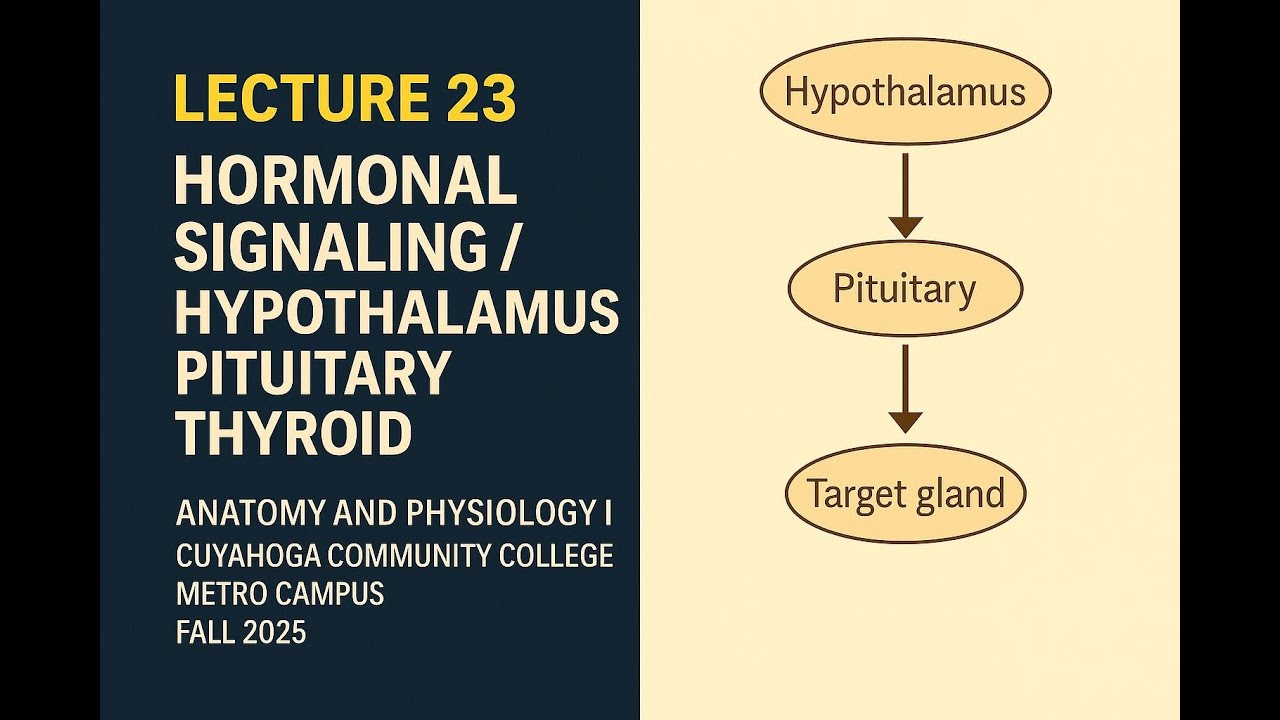 LECTURE 23

HORMONAL SIGNALING / HYPOTHALAMUS PITUITARY THYROID

ANATOMY AND PHYSIOLOGY I
CUYAHOGA COMMUNITY COLLEGE
METRO CAMPUS
FALL 2025

Hypothalamus

Pituitary

Target gland